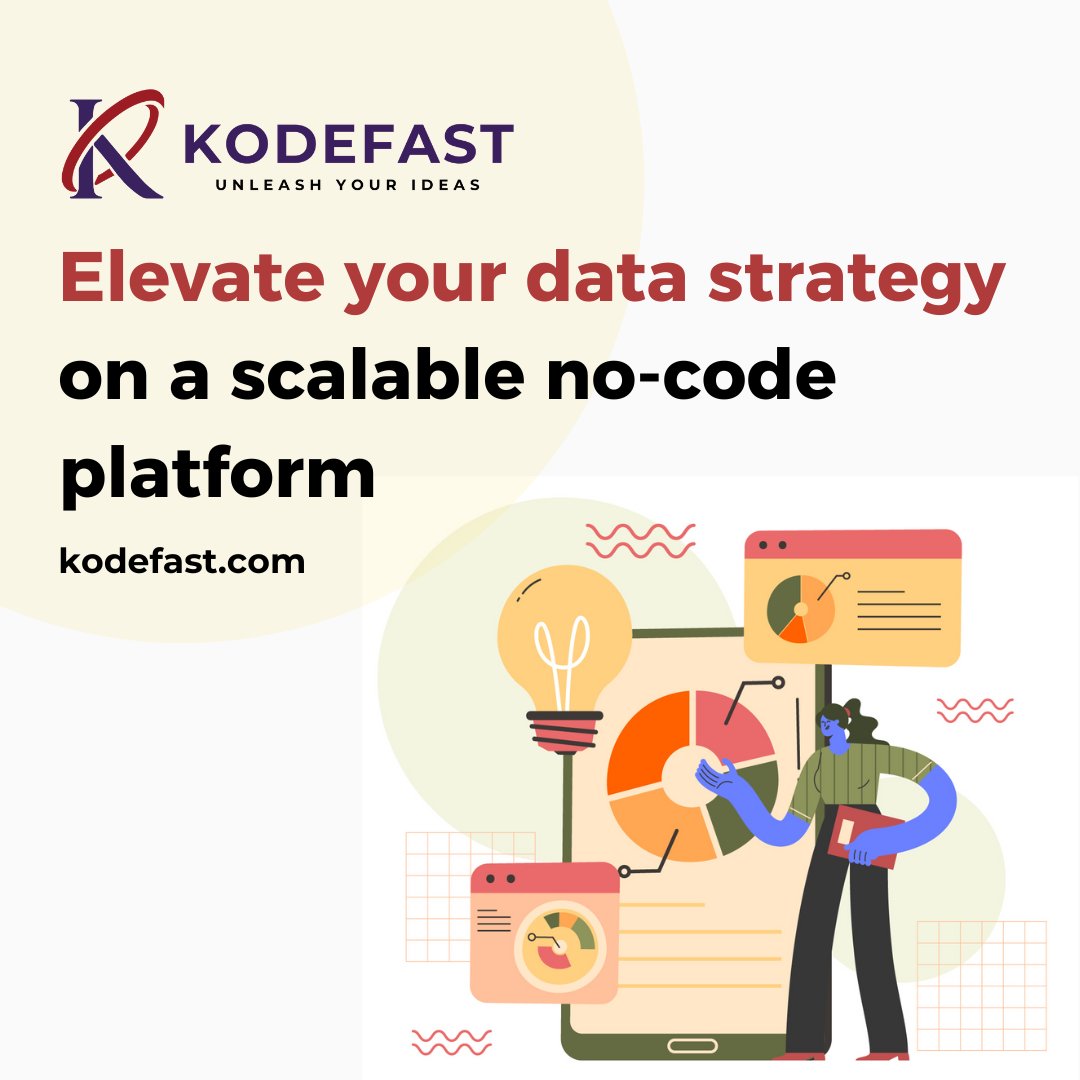 KODEFAST
UNLEASH YOUR IDEAS

Elevate your data strategy on a scalable no-code platform

kodefast.com